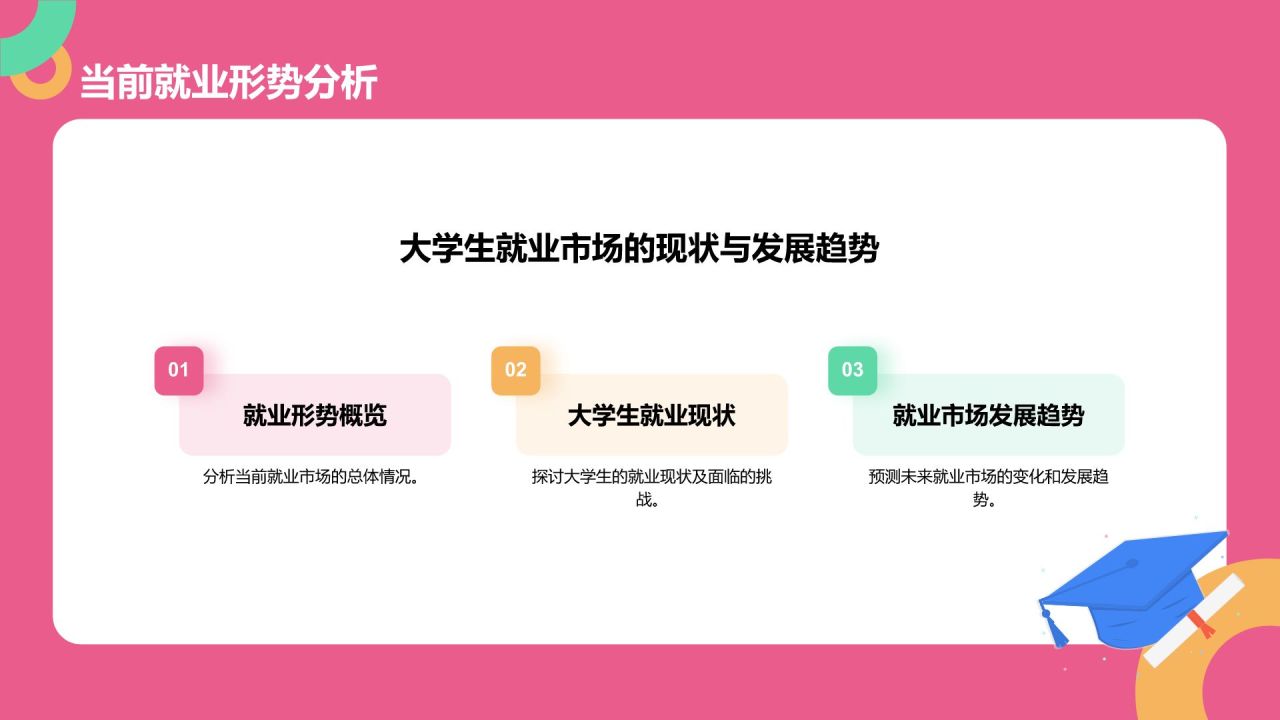 当前就业形势分析

大学生就业市场的现状与发展趋势

01
就业形势概览
分析当前就业市场的总体情况。

02
大学生就业现状
探讨大学生的就业现状及面临的挑战。

03
就业市场发展趋势
预测未来就业市场的变化和发展趋势。